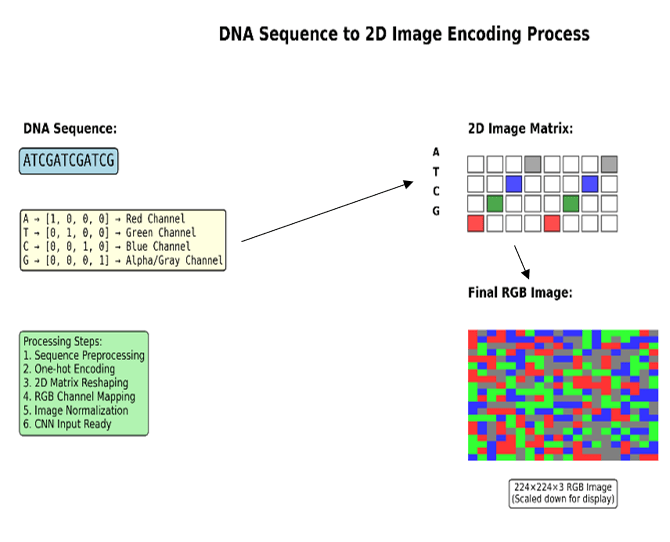 DNA Sequence to 2D Image Encoding Process

DNA Sequence:

ATCGATCGATCG

A → [1, 0, 0, 0] → Red Channel
T → [0, 1, 0, 0] → Green Channel
C → [0, 0, 1, 0] → Blue Channel
G → [0, 0, 0, 1] → Alpha/Gray Channel

Processing Steps:
1. Sequence Preprocessing
2. One-hot Encoding
3. 2D Matrix Reshaping
4. RGB Channel Mapping
5. Image Normalization
6. CNN Input Ready

2D Image Matrix:

A
T
C
G

Final RGB Image:

224×224×3 RGB Image
(Scaled down for display)